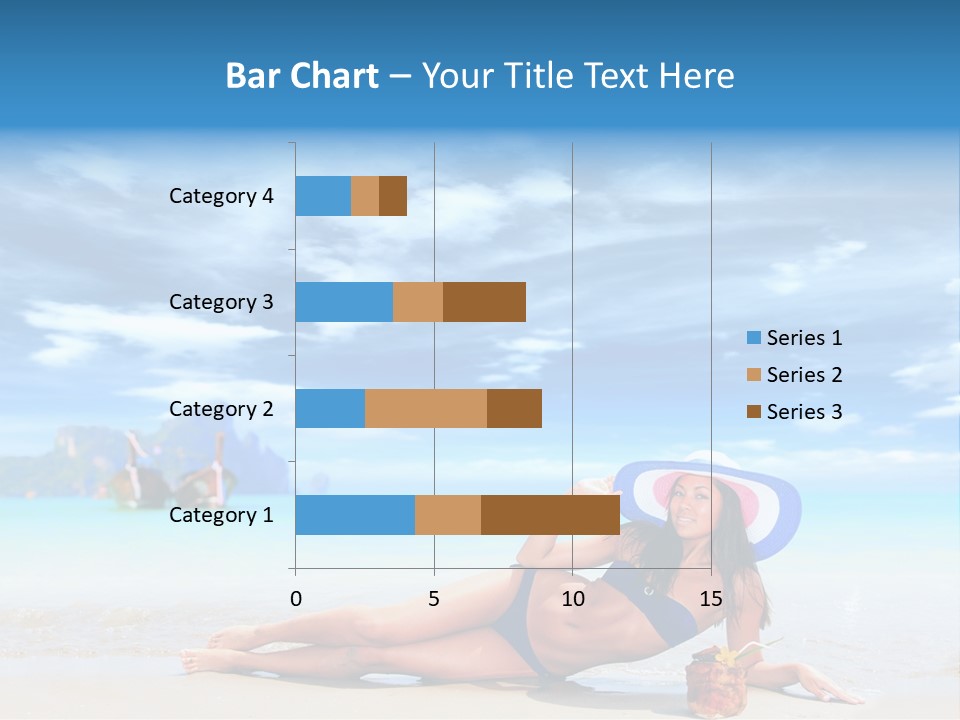 Bar Chart – Your Title Text Here

Category 4
Category 3
Category 2
Category 1

0
5
10
15

Series 1
Series 2
Series 3